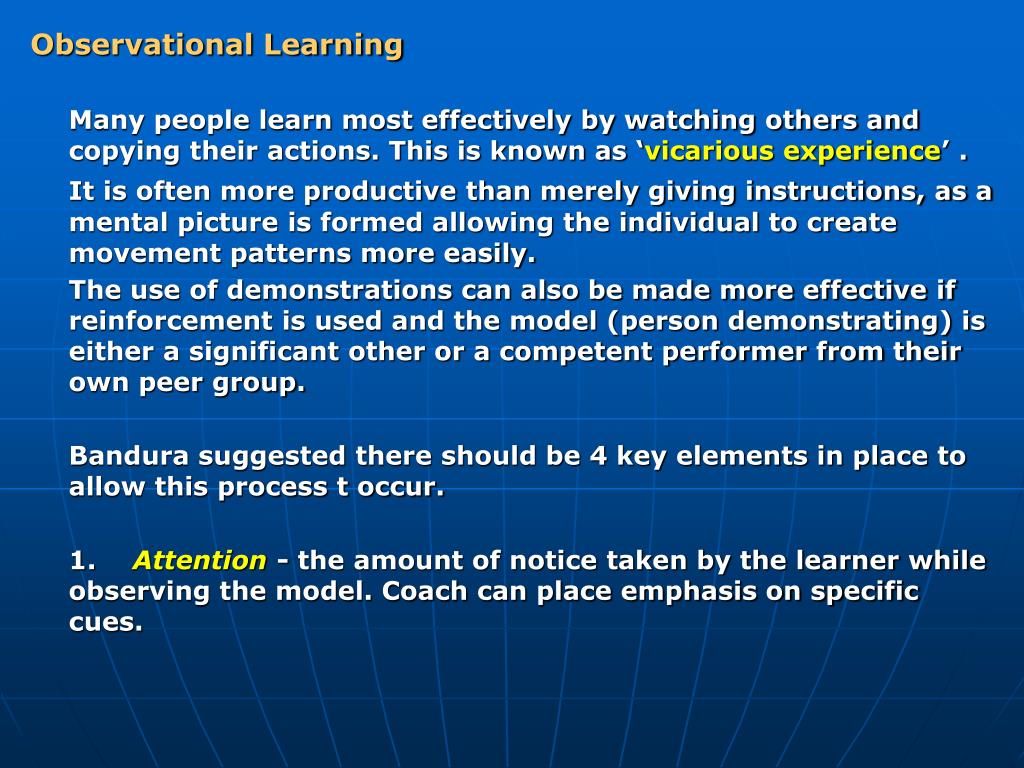 Observational Learning

Many people learn most effectively by watching others and copying their actions. This is known as ‘vicarious experience’ .

It is often more productive than merely giving instructions, as a mental picture is formed allowing the individual to create movement patterns more easily.

The use of demonstrations can also be made more effective if reinforcement is used and the model (person demonstrating) is either a significant other or a competent performer from their own peer group.

Bandura suggested there should be 4 key elements in place to allow this process t occur.

1. Attention - the amount of notice taken by the learner while observing the model. Coach can place emphasis on specific cues.